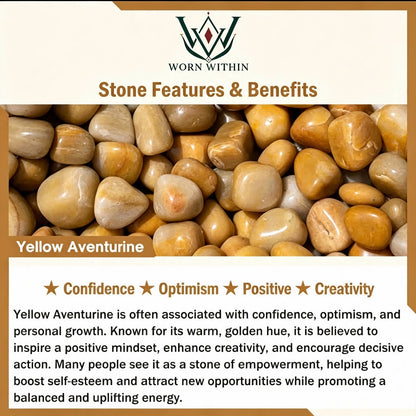 WORN WITHIN

Stone Features & Benefits

Yellow Aventurine

★ Confidence ★ Optimism ★ Positive ★ Creativity

Yellow Aventurine is often associated with confidence, optimism, and personal growth. Known for its warm, golden hue, it is believed to inspire a positive mindset, enhance creativity, and encourage decisive action. Many people see it as a stone of empowerment, helping to boost self-esteem and attract new opportunities while promoting a balanced and uplifting energy.